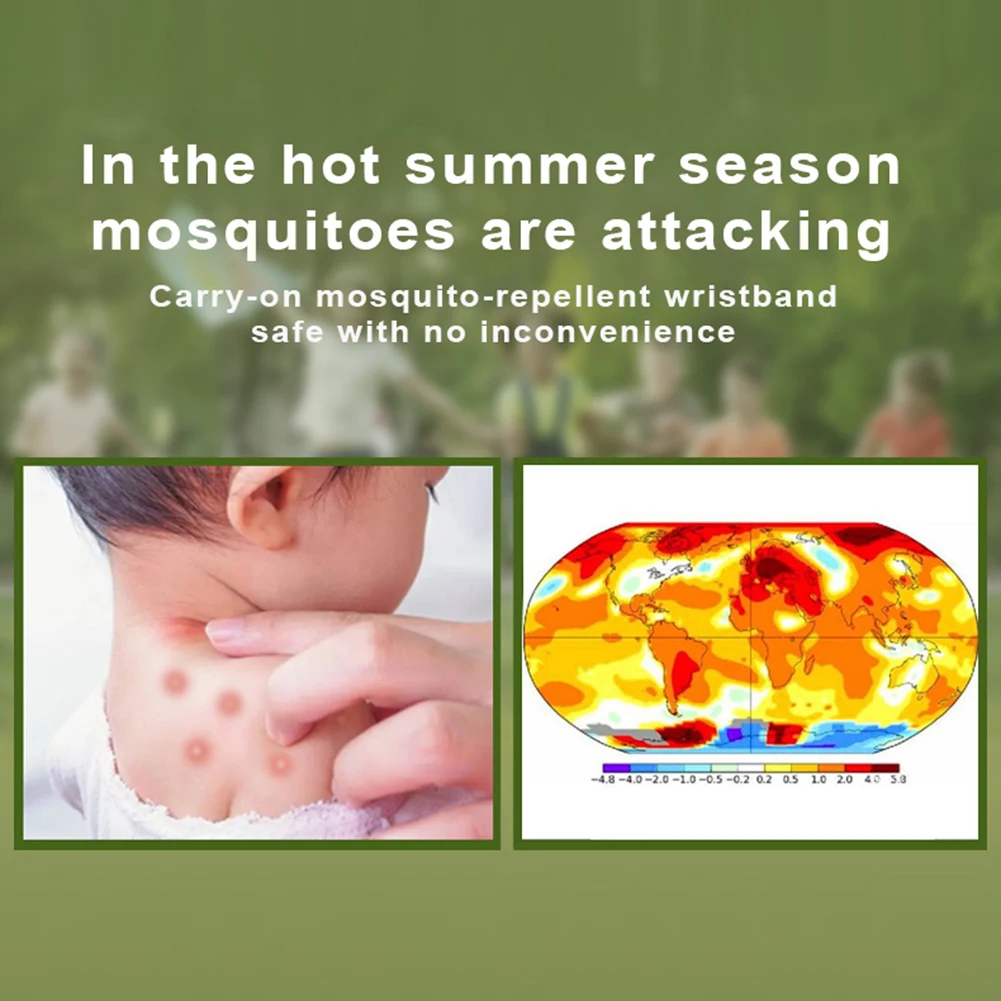 In the hot summer season mosquitoes are attacking

Carry-on mosquito-repellent wristband safe with no inconvenience

−4.8 −4.0 −2.0 −1.0 −0.5 −0.2 0.2 0.5 1.0 2.0 4.0 5.8